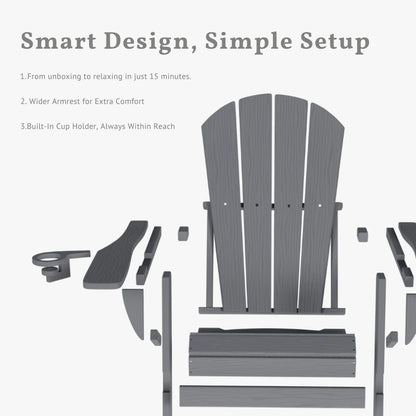 Smart Design, Simple Setup

1.From unboxing to relaxing in just 15 minutes.

2. Wider Armrest for Extra Comfort

3.Built-In Cup Holder, Always Within Reach